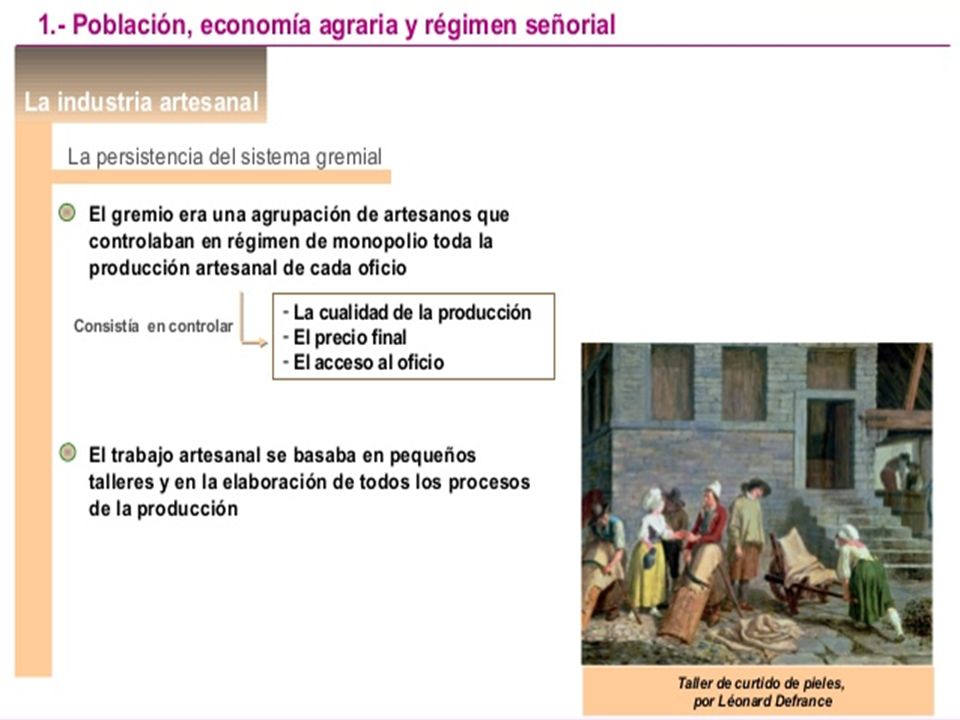 1.- Población, economía agraria y régimen señorial

La industria artesanal

La persistencia del sistema gremial

El gremio era una agrupación de artesanos que controlaban en régimen de monopolio toda la producción artesanal de cada oficio

Consistía en controlar

- La cualidad de la producción
- El precio final
- El acceso al oficio

El trabajo artesanal se basaba en pequeños talleres y en la elaboración de todos los procesos de la producción

Taller de curtido de pieles, por Léonard Defrance